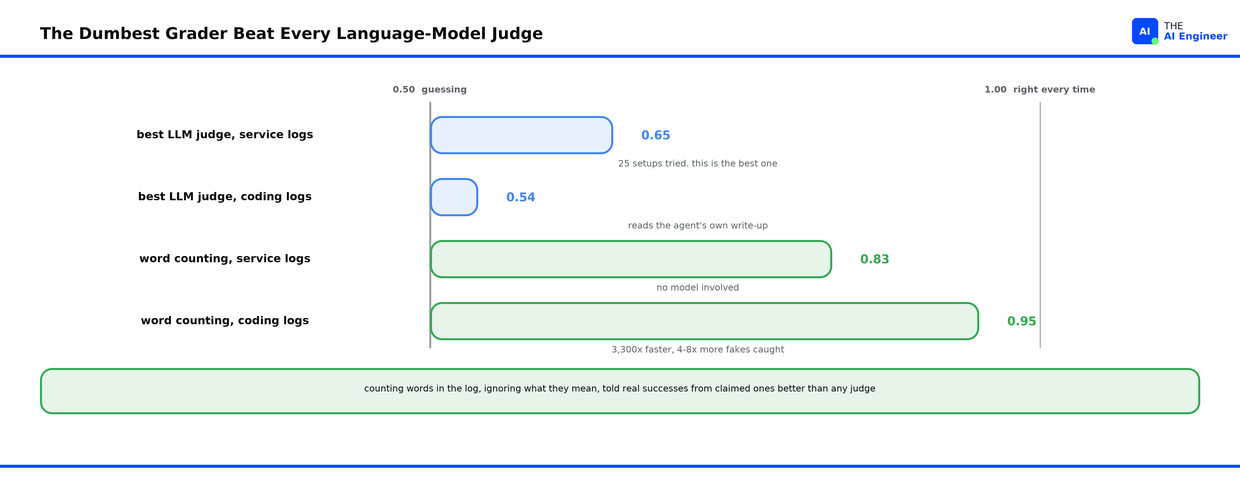 The Dumbest Grader Beat Every Language-Model Judge

AI THE AI Engineer

0.50 guessing

1.00 right every time

best LLM judge, service logs

0.65

25 setups tried. this is the best one

best LLM judge, coding logs

0.54

reads the agent's own write-up

word counting, service logs

0.83

no model involved

word counting, coding logs

0.95

3,300x faster, 4-8x more fakes caught

counting words in the log, ignoring what they mean, told real successes from claimed ones better than any judge